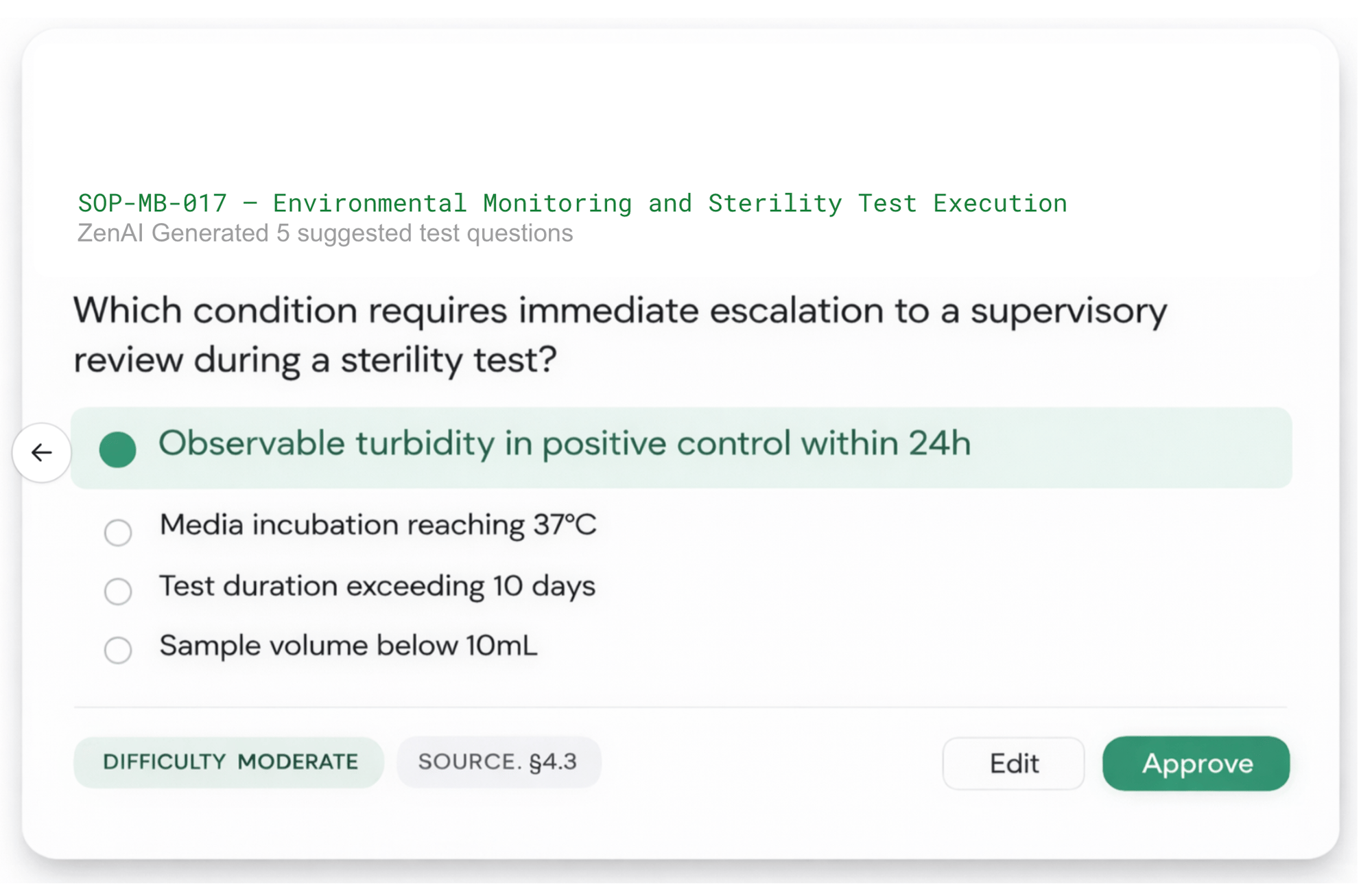 SOP-MB-017 – Environmental Monitoring and Sterility Test Execution
ZenAI Generated 5 suggested test questions

Which condition requires immediate escalation to a supervisory review during a sterility test?

Observable turbidity in positive control within 24h

Media incubation reaching 37°C

Test duration exceeding 10 days

Sample volume below 10mL

DIFFICULTY MODERATE SOURCE. §4.3 Edit Approve